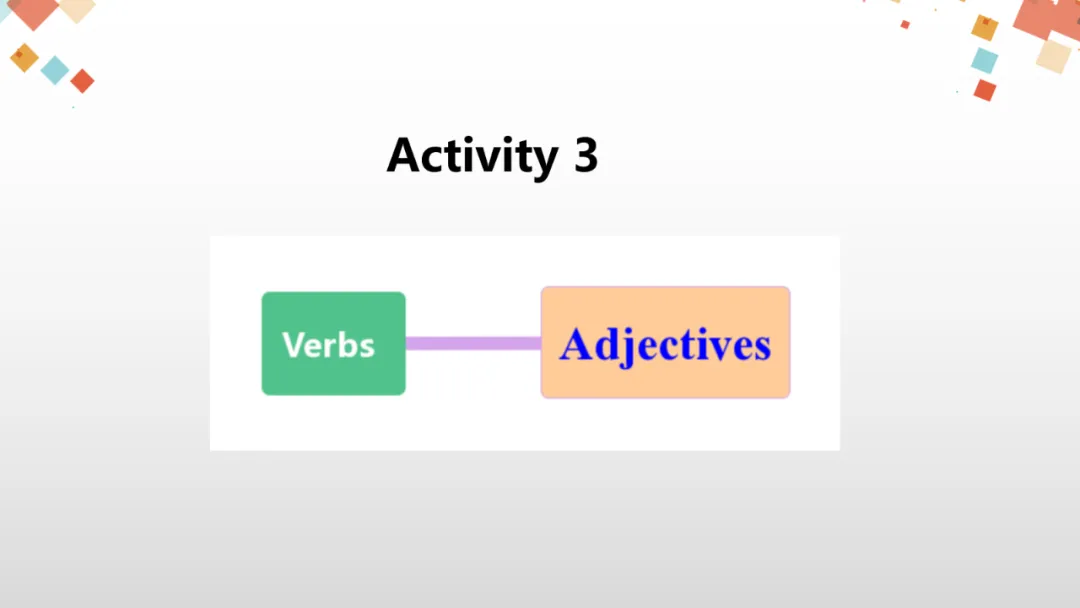 Activity 3

Verbs

Adjectives